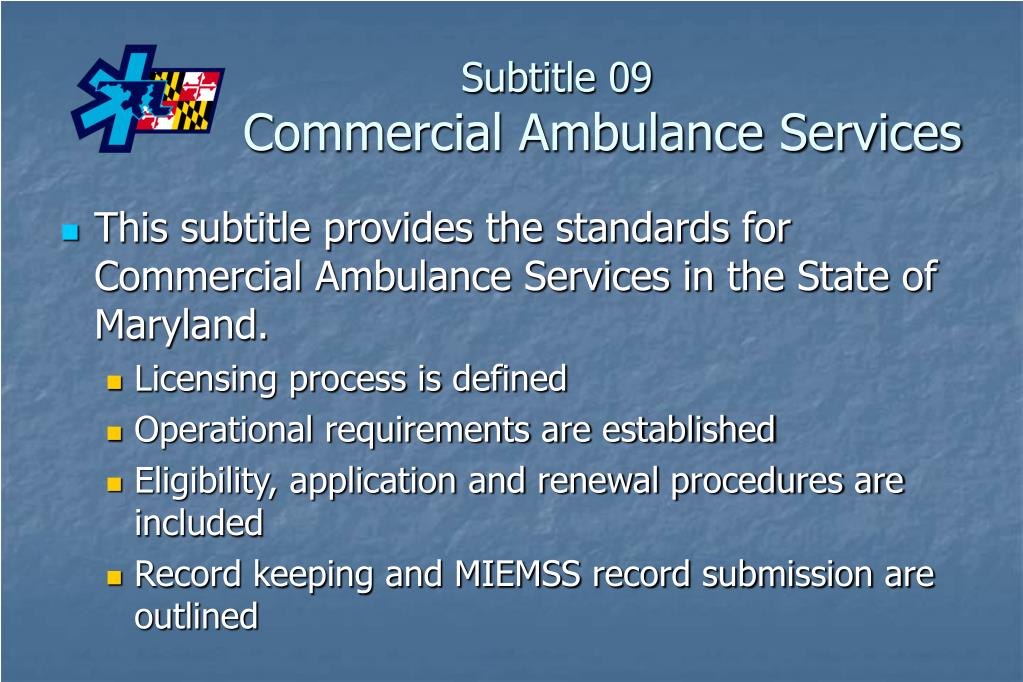 Subtitle 09
Commercial Ambulance Services

This subtitle provides the standards for Commercial Ambulance Services in the State of Maryland.

Licensing process is defined

Operational requirements are established

Eligibility, application and renewal procedures are included

Record keeping and MIEMSS record submission are outlined